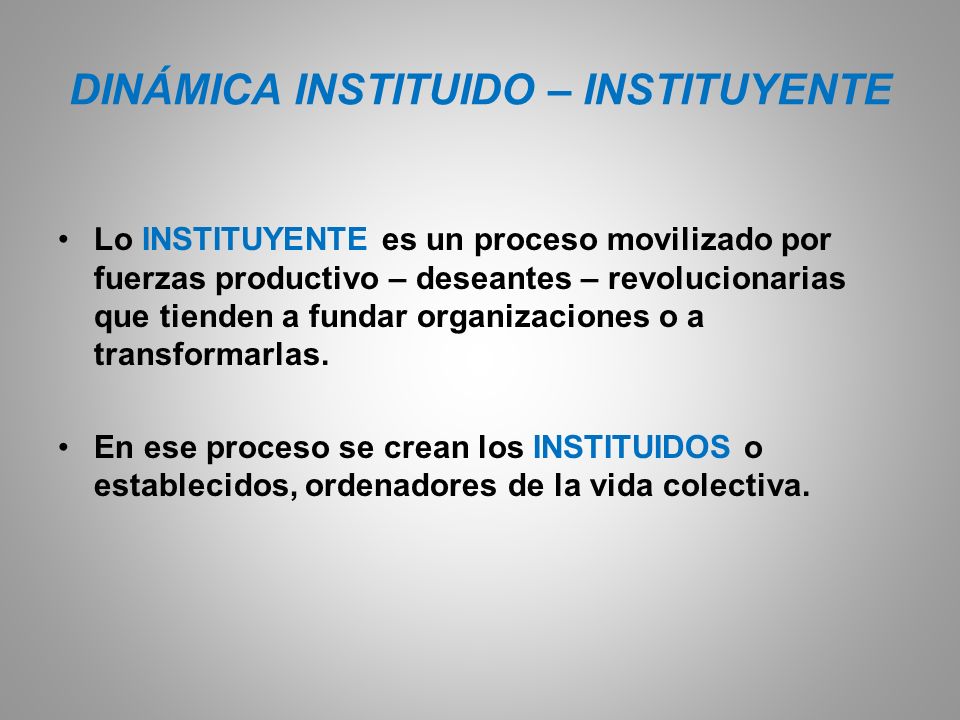 DINÁMICA INSTITUIDO – INSTITUYENTE

• Lo INSTITUYENTE es un proceso movilizado por fuerzas productivo – deseantes – revolucionarias que tienden a fundar organizaciones o a transformarlas.

• En ese proceso se crean los INSTITUIDOS o establecidos, ordenadores de la vida colectiva.